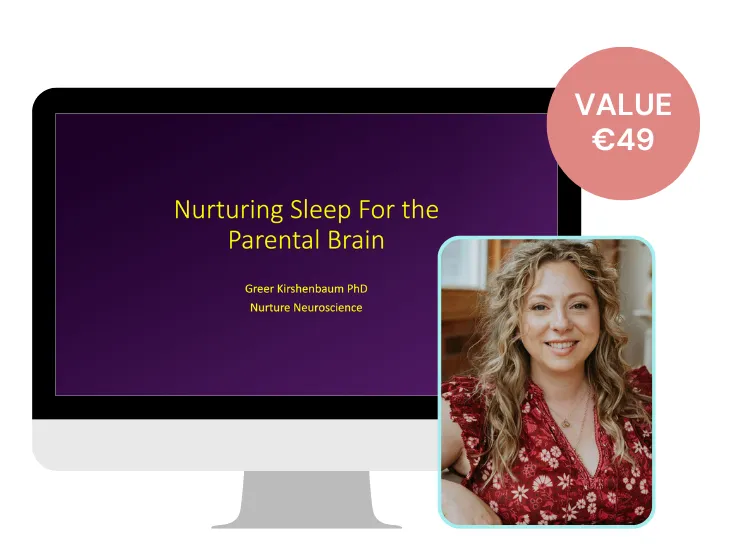 VALUE
€49

Nurturing Sleep For the Parental Brain

Greer Kirshenbaum PhD
Nurture Neuroscience